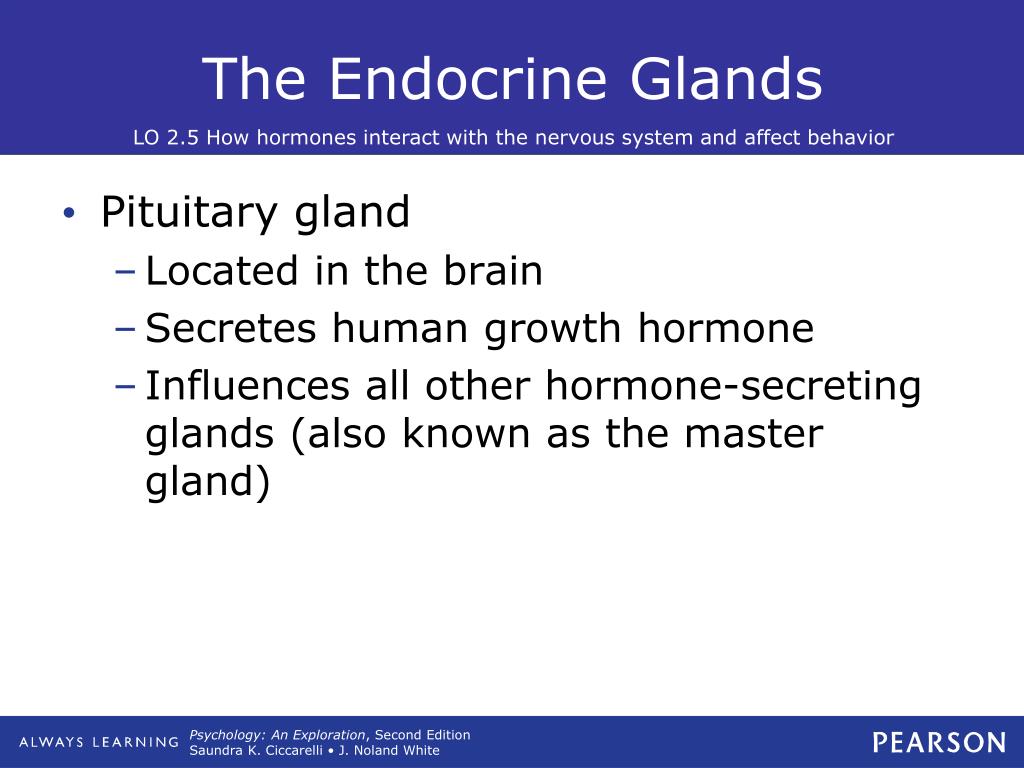 The Endocrine Glands

LO 2.5 How hormones interact with the nervous system and affect behavior

• Pituitary gland
 – Located in the brain
 – Secretes human growth hormone
 – Influences all other hormone-secreting glands (also known as the master gland)

ALWAYS LEARNING

Psychology: An Exploration, Second Edition
Saundra K. Ciccarelli • J. Noland White

PEARSON